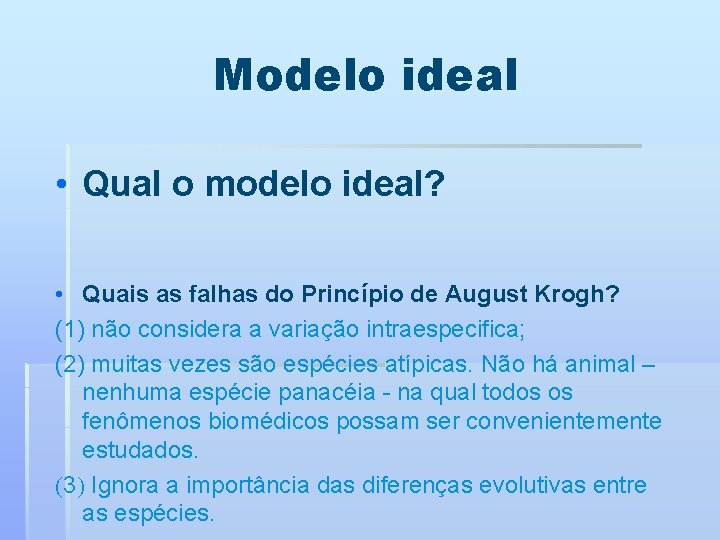 Modelo ideal

• Qual o modelo ideal?

• Quais as falhas do Princípio de August Krogh?

(1) não considera a variação intraespecifica;

(2) muitas vezes são espécies atípicas. Não há animal – nenhuma espécie panacéia - na qual todos os fenômenos biomédicos possam ser convenientemente estudados.

(3) Ignora a importância das diferenças evolutivas entre as espécies.